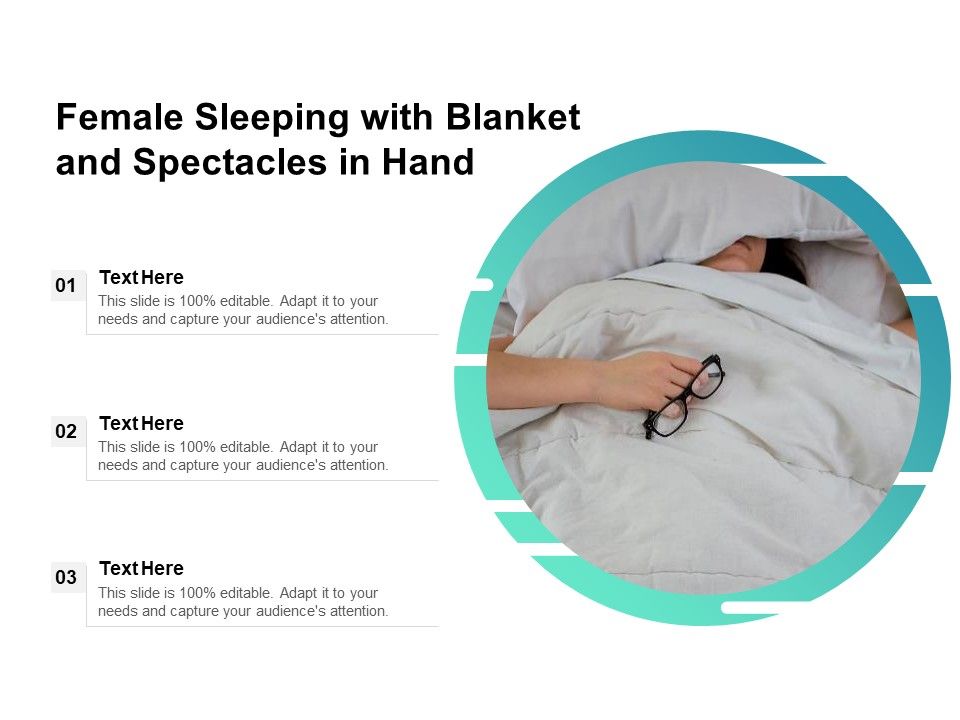 Female Sleeping with Blanket and Spectacles in Hand

01
Text Here
This slide is 100% editable. Adapt it to your needs and capture your audience's attention.

02
Text Here
This slide is 100% editable. Adapt it to your needs and capture your audience's attention.

03
Text Here
This slide is 100% editable. Adapt it to your needs and capture your audience's attention.